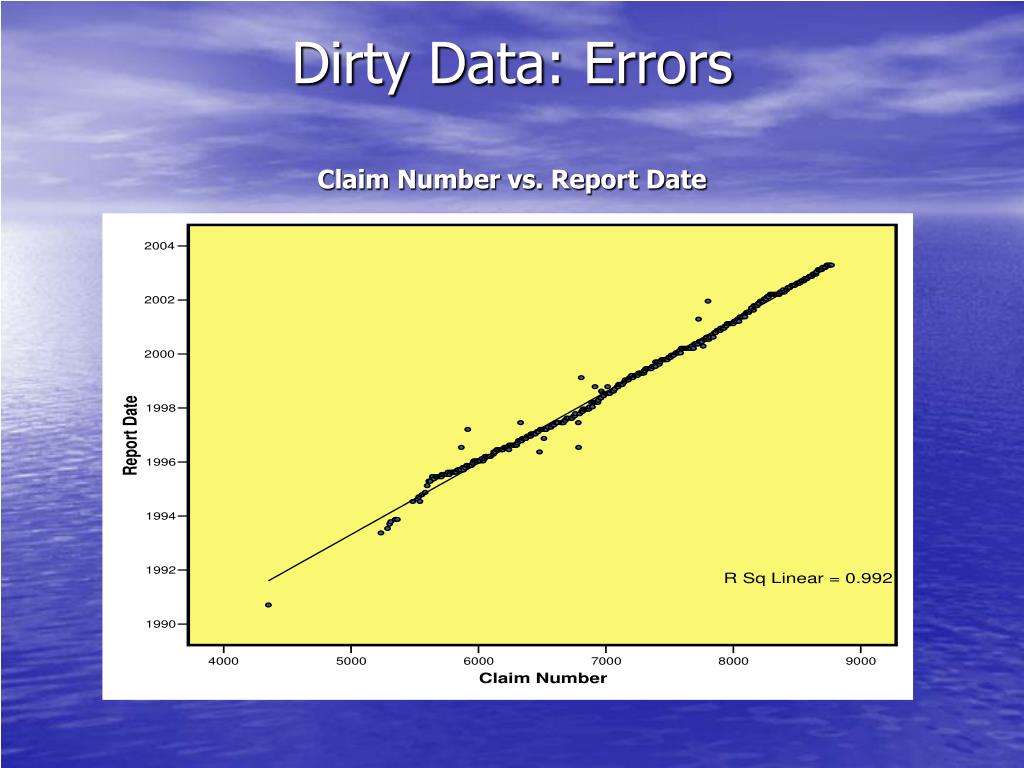 Dirty Data: Errors

Claim Number vs. Report Date

2004
2002
2000
1998
1996
1994
1992
1990

Report Date

R Sq Linear = 0.992

4000 5000 6000 7000 8000 9000

Claim Number